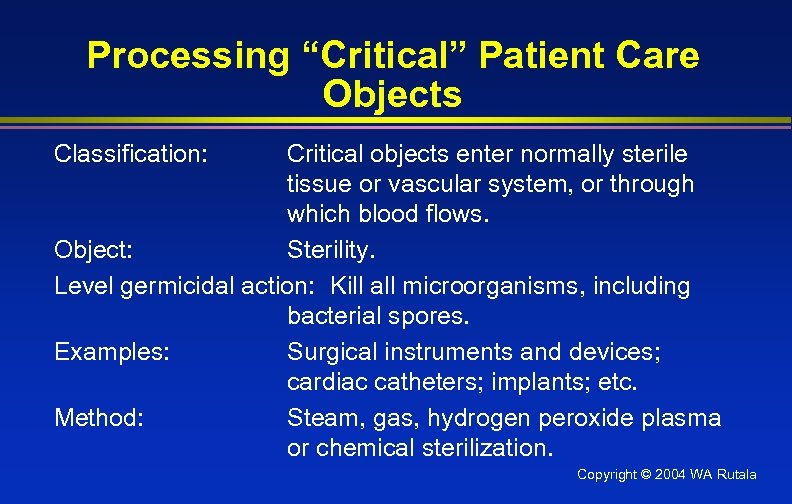 Processing “Critical” Patient Care Objects

Classification: Critical objects enter normally sterile tissue or vascular system, or through which blood flows.

Object: Sterility.

Level germicidal action: Kill all microorganisms, including bacterial spores.

Examples: Surgical instruments and devices; cardiac catheters; implants; etc.

Method: Steam, gas, hydrogen peroxide plasma or chemical sterilization.

Copyright © 2004 WA Rutala